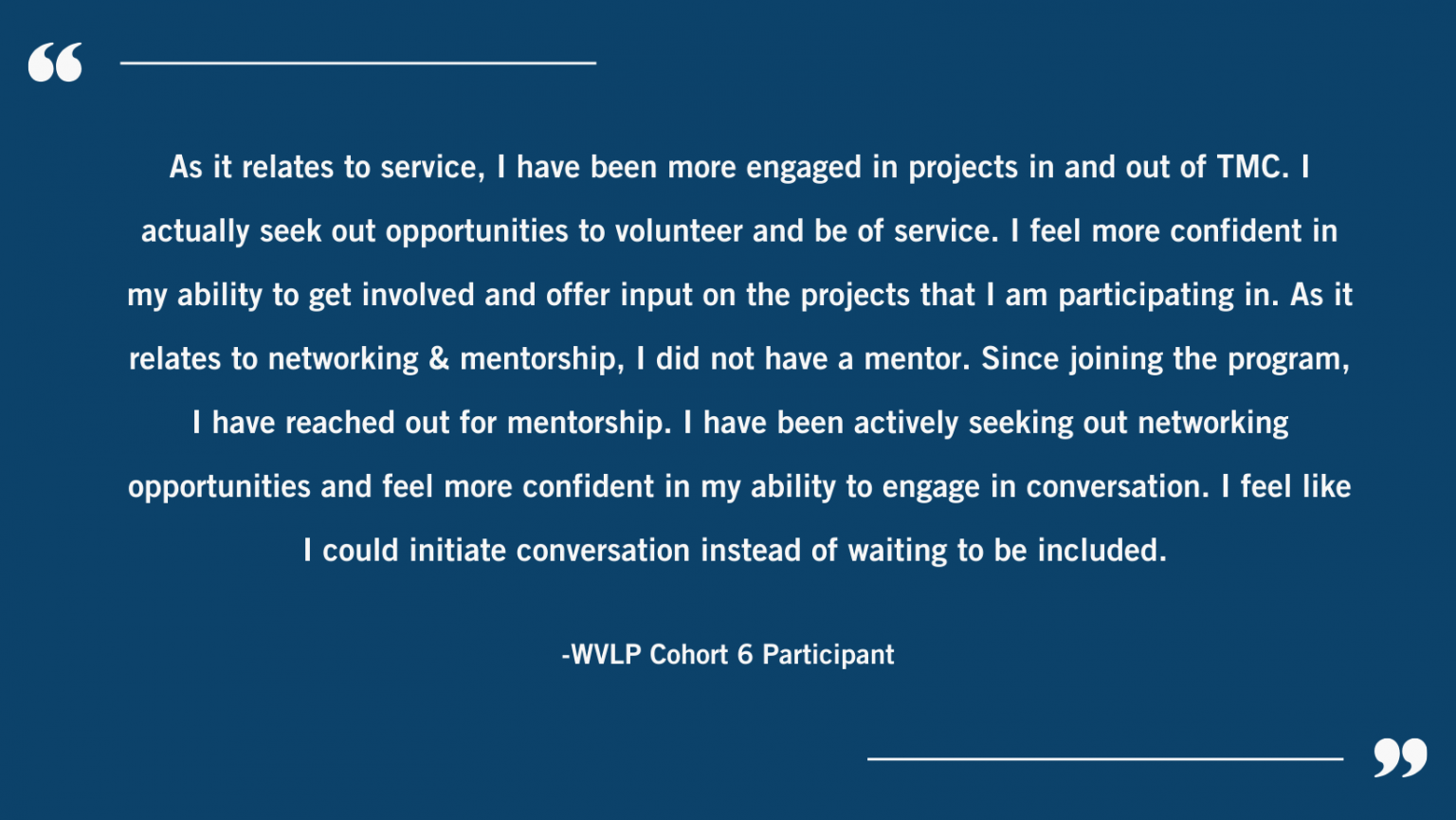 “

As it relates to service, I have been more engaged in projects in and out of TMC. I actually seek out opportunities to volunteer and be of service. I feel more confident in my ability to get involved and offer input on the projects that I am participating in. As it relates to networking & mentorship, I did not have a mentor. Since joining the program, I have reached out for mentorship. I have been actively seeking out networking opportunities and feel more confident in my ability to engage in conversation. I feel like I could initiate conversation instead of waiting to be included.

-WVLP Cohort 6 Participant

”